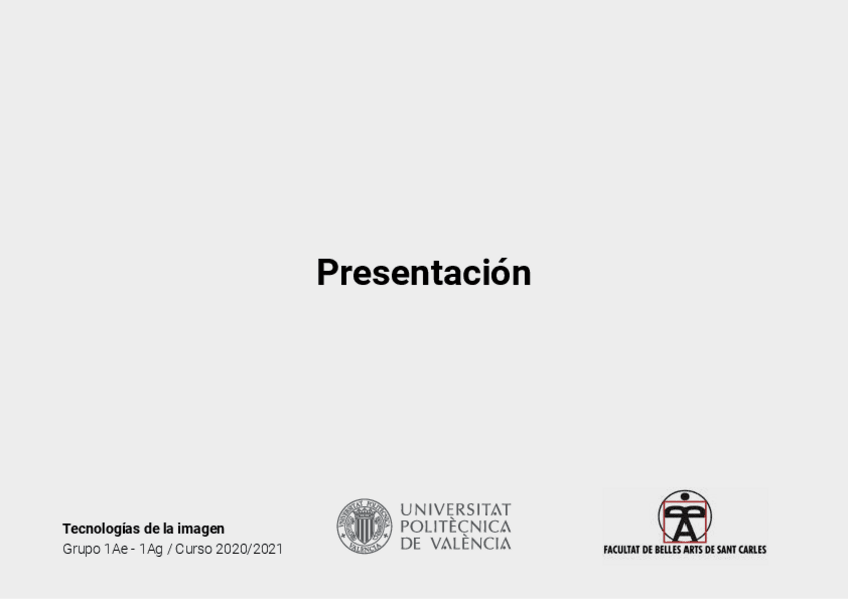 Presentación

Tecnologías de la imagen
Grupo 1Ae - 1Ag / Curso 2020/2021

UNIVERSITAT POLITÈCNICA DE VALÈNCIA

FACULTAT DE BELLES ARTS DE SANT CARLES